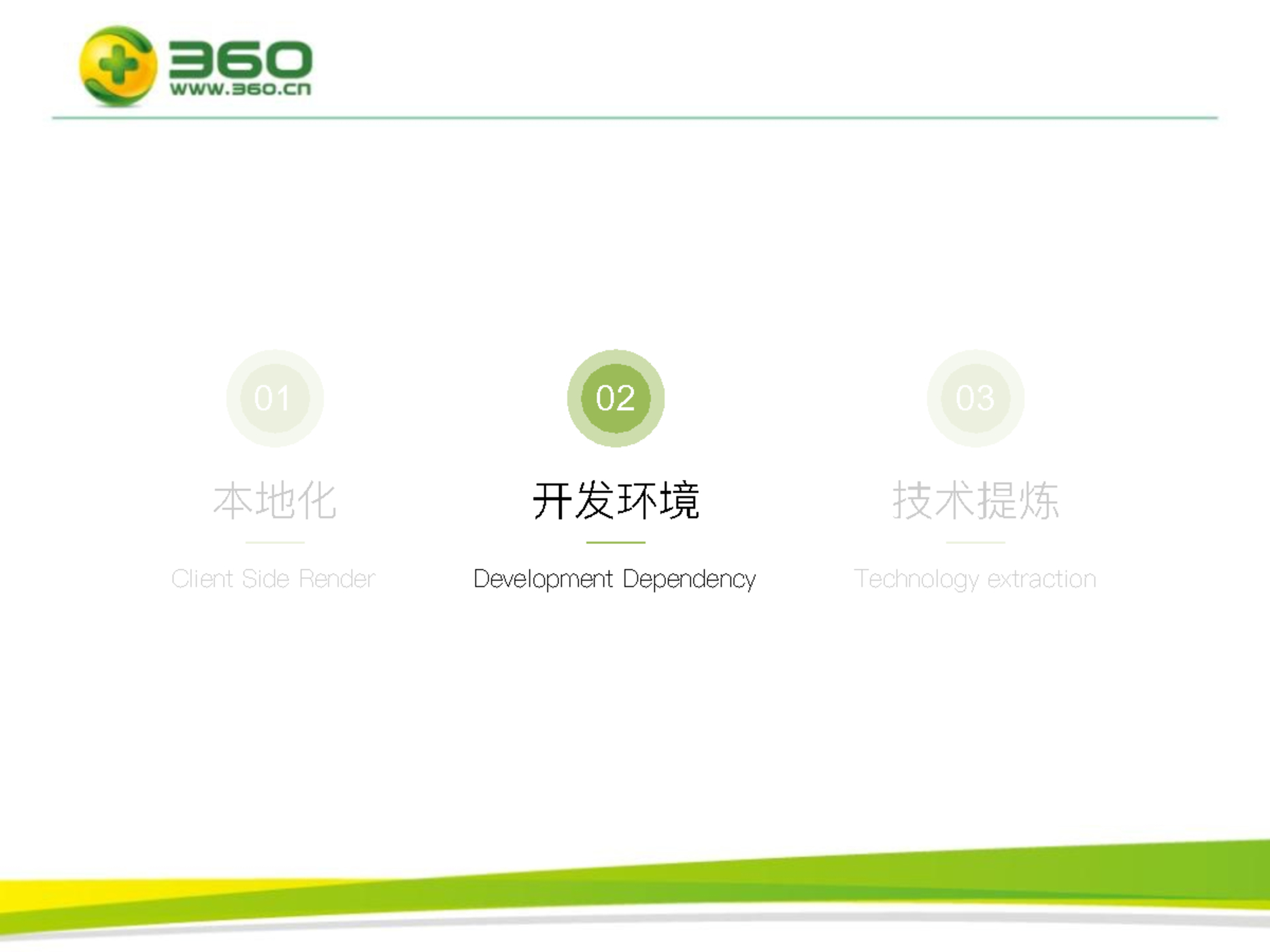 360
www.360.cn

01
本地化
Client Side Render

02
开发环境
Development Dependency

03
技术提炼
Technology extraction